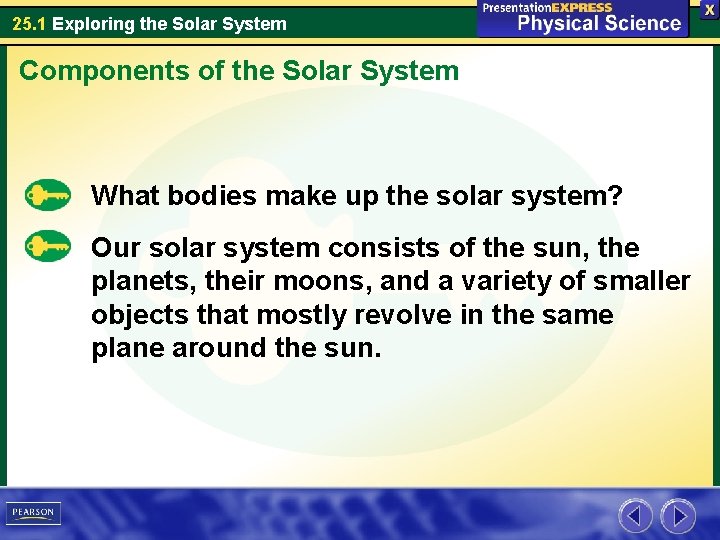 25.1 Exploring the Solar System

PresentationEXPRESS
Physical Science

X

Components of the Solar System

What bodies make up the solar system?

Our solar system consists of the sun, the planets, their moons, and a variety of smaller objects that mostly revolve in the same plane around the sun.

PEARSON